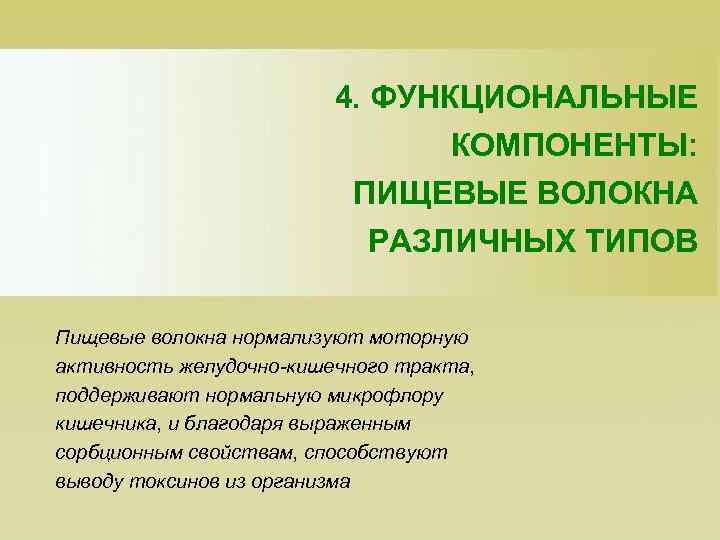 4. ФУНКЦИОНАЛЬНЫЕ КОМПОНЕНТЫ: ПИЩЕВЫЕ ВОЛОКНА РАЗЛИЧНЫХ ТИПОВ

Пищевые волокна нормализуют моторную активность желудочно-кишечного тракта, поддерживают нормальную микрофлору кишечника, и благодаря выраженным сорбционным свойствам, способствуют выводу токсинов из организма